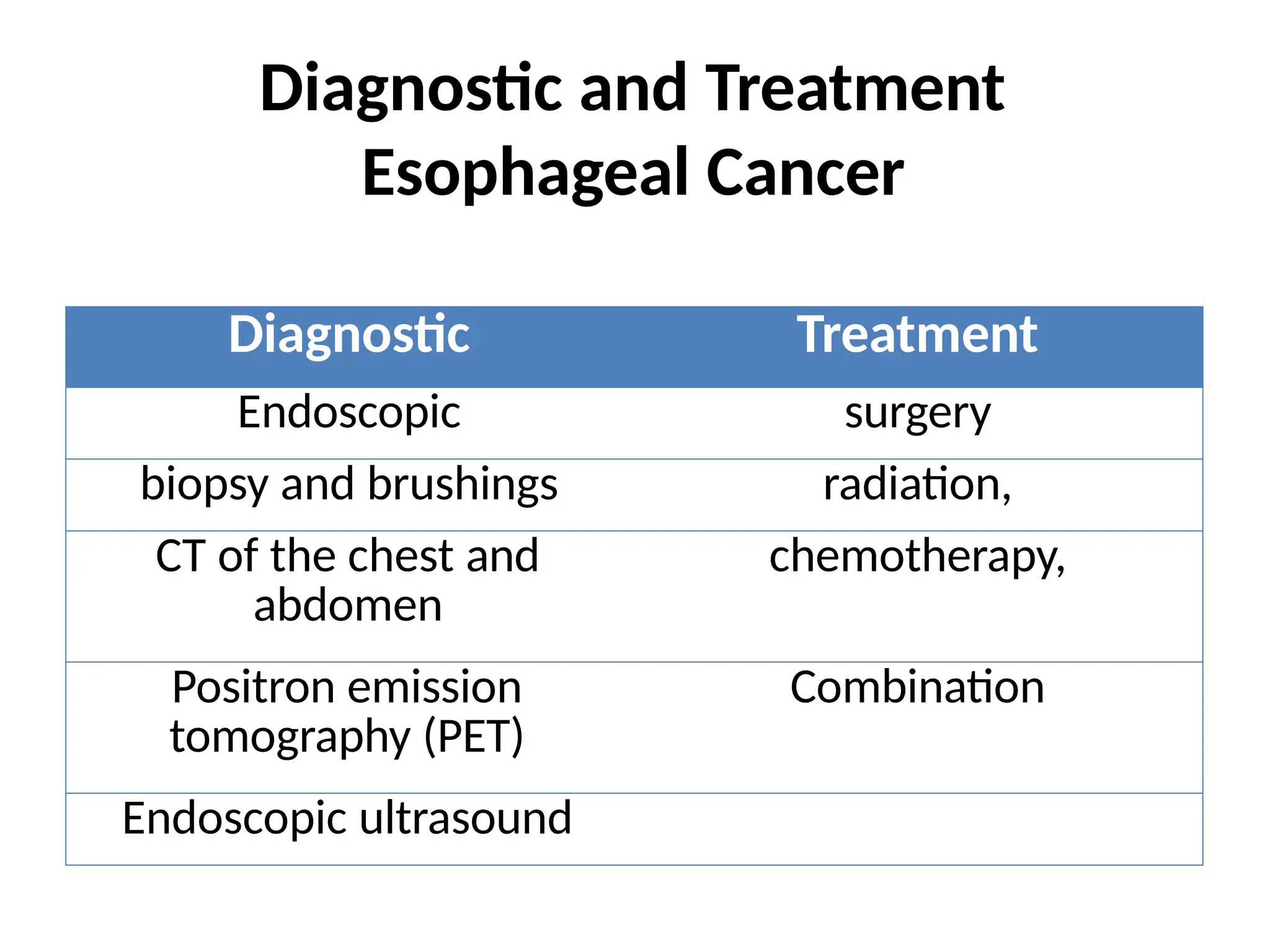 Diagnostic and Treatment
Esophageal Cancer

| Diagnostic | Treatment |
|---|---|
| Endoscopic | surgery |
| biopsy and brushings | radiation, |
| CT of the chest and abdomen | chemotherapy, |
| Positron emission tomography (PET) | Combination |
| Endoscopic ultrasound | |